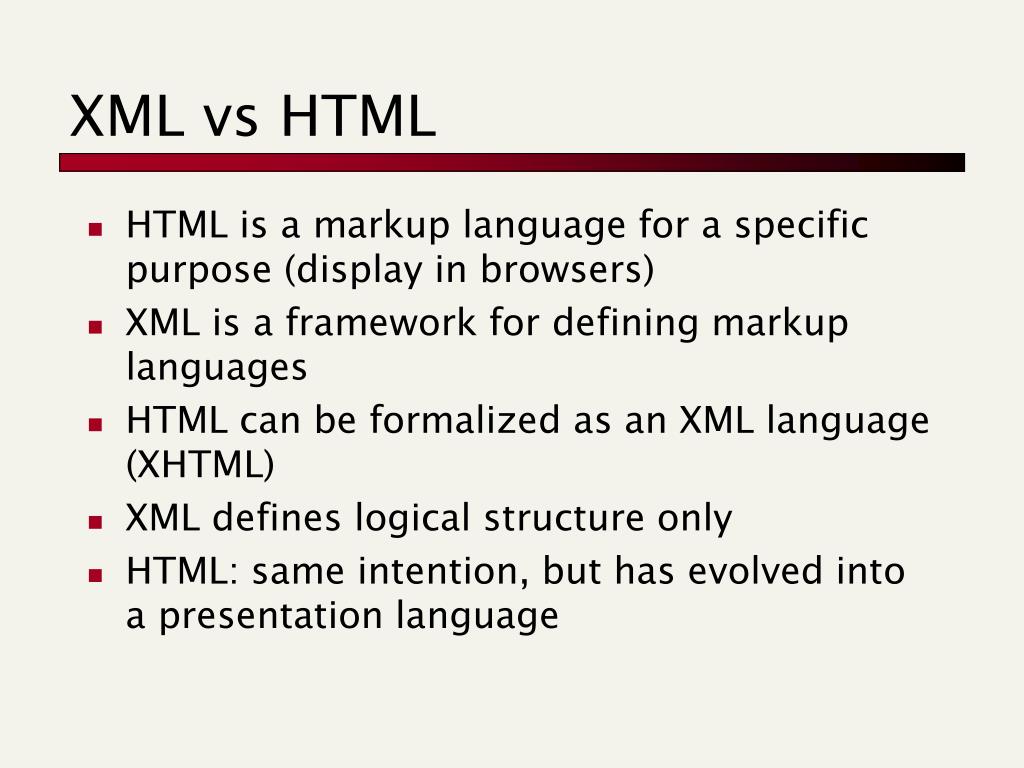 XML vs HTML

- HTML is a markup language for a specific purpose (display in browsers)
- XML is a framework for defining markup languages
- HTML can be formalized as an XML language (XHTML)
- XML defines logical structure only
- HTML: same intention, but has evolved into a presentation language